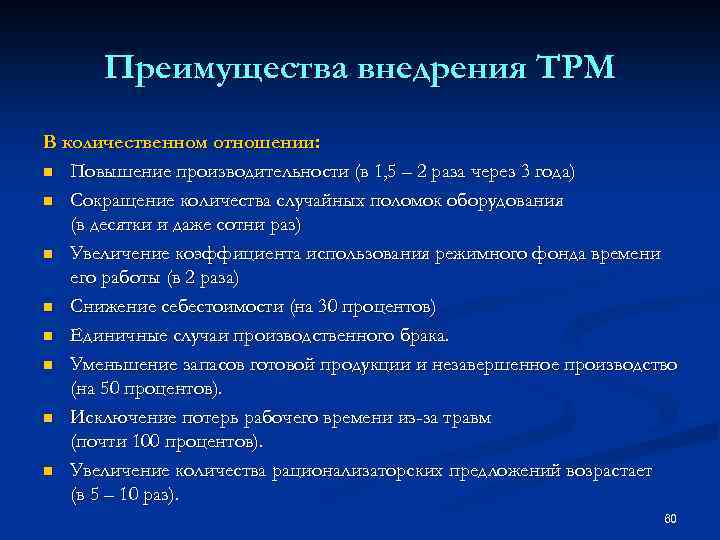 Преимущества внедрения ТРМ

В количественном отношении:

- Повышение производительности (в 1,5 – 2 раза через 3 года)
- Сокращение количества случайных поломок оборудования (в десятки и даже сотни раз)
- Увеличение коэффициента использования режимного фонда времени его работы (в 2 раза)
- Снижение себестоимости (на 30 процентов)
- Единичные случаи производственного брака.
- Уменьшение запасов готовой продукции и незавершенное производство (на 50 процентов).
- Исключение потерь рабочего времени из-за травм (почти 100 процентов).
- Увеличение количества рационализаторских предложений возрастает (в 5 – 10 раз).

60